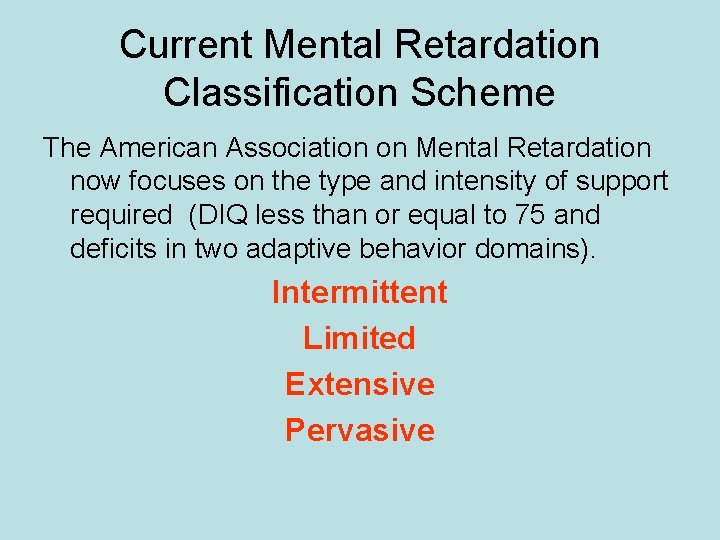 Current Mental Retardation Classification Scheme

The American Association on Mental Retardation now focuses on the type and intensity of support required (DIQ less than or equal to 75 and deficits in two adaptive behavior domains).

Intermittent

Limited

Extensive

Pervasive